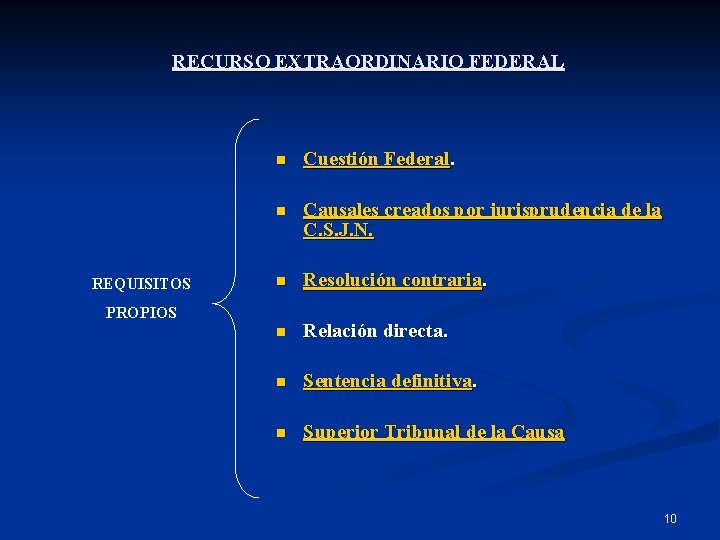 RECURSO EXTRAORDINARIO FEDERAL

REQUISITOS PROPIOS

- Cuestión Federal.
- Causales creados por jurisprudencia de la C.S.J.N.
- Resolución contraria.
- Relación directa.
- Sentencia definitiva.
- Superior Tribunal de la Causa

10